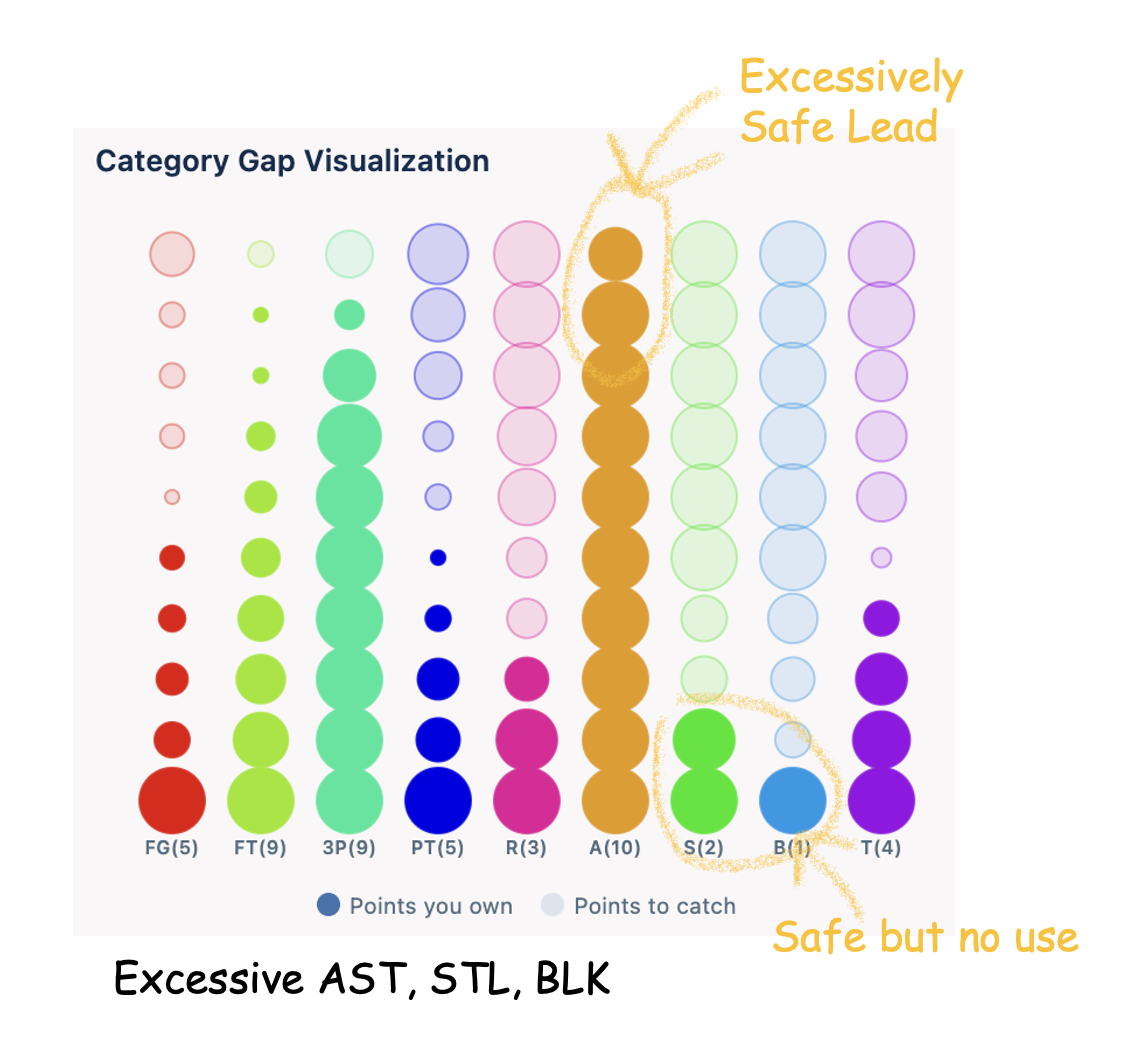 Excessively Safe Lead

Category Gap Visualization

FG(5) FT(9) 3P(9) PT(5) R(3) A(10) S(2) B(1) T(4)

Points you own   Points to catch

Safe but no use

Excessive AST, STL, BLK